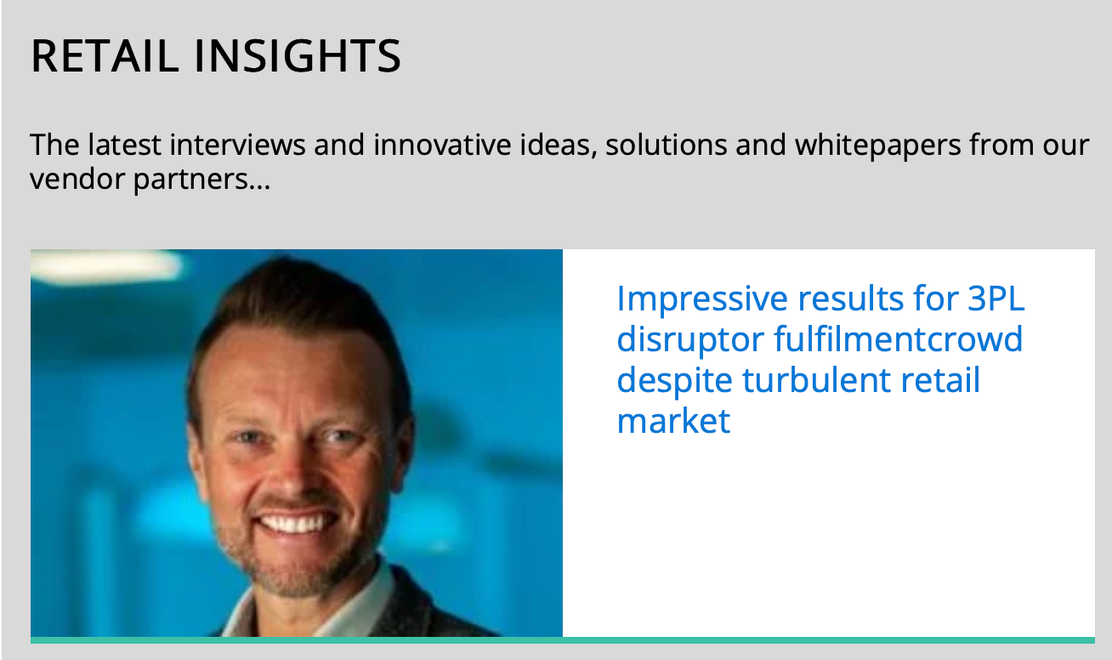 RETAIL INSIGHTS

The latest interviews and innovative ideas, solutions and whitepapers from our vendor partners...

Impressive results for 3PL disruptor fulfilmentcrowd despite turbulent retail market